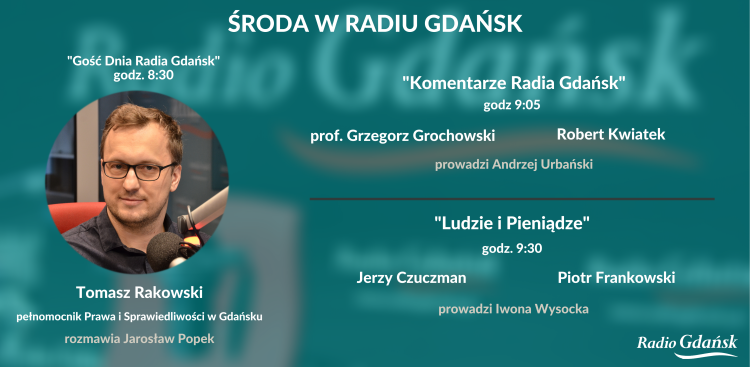 ŚRODA W RADIU GDAŃSK

"Gość Dnia Radia Gdańsk"
godz. 8:30

Tomasz Rakowski
pełnomocnik Prawa i Sprawiedliwości w Gdańsku
rozmawia Jarosław Popek

"Komentarze Radia Gdańsk"
godz 9:05

prof. Grzegorz Grochowski

Robert Kwiatek

prowadzi Andrzej Urbański

"Ludzie i Pieniądze"
godz. 9:30

Jerzy Czuczman

Piotr Frankowski

prowadzi Iwona Wysocka

Radio Gdańsk